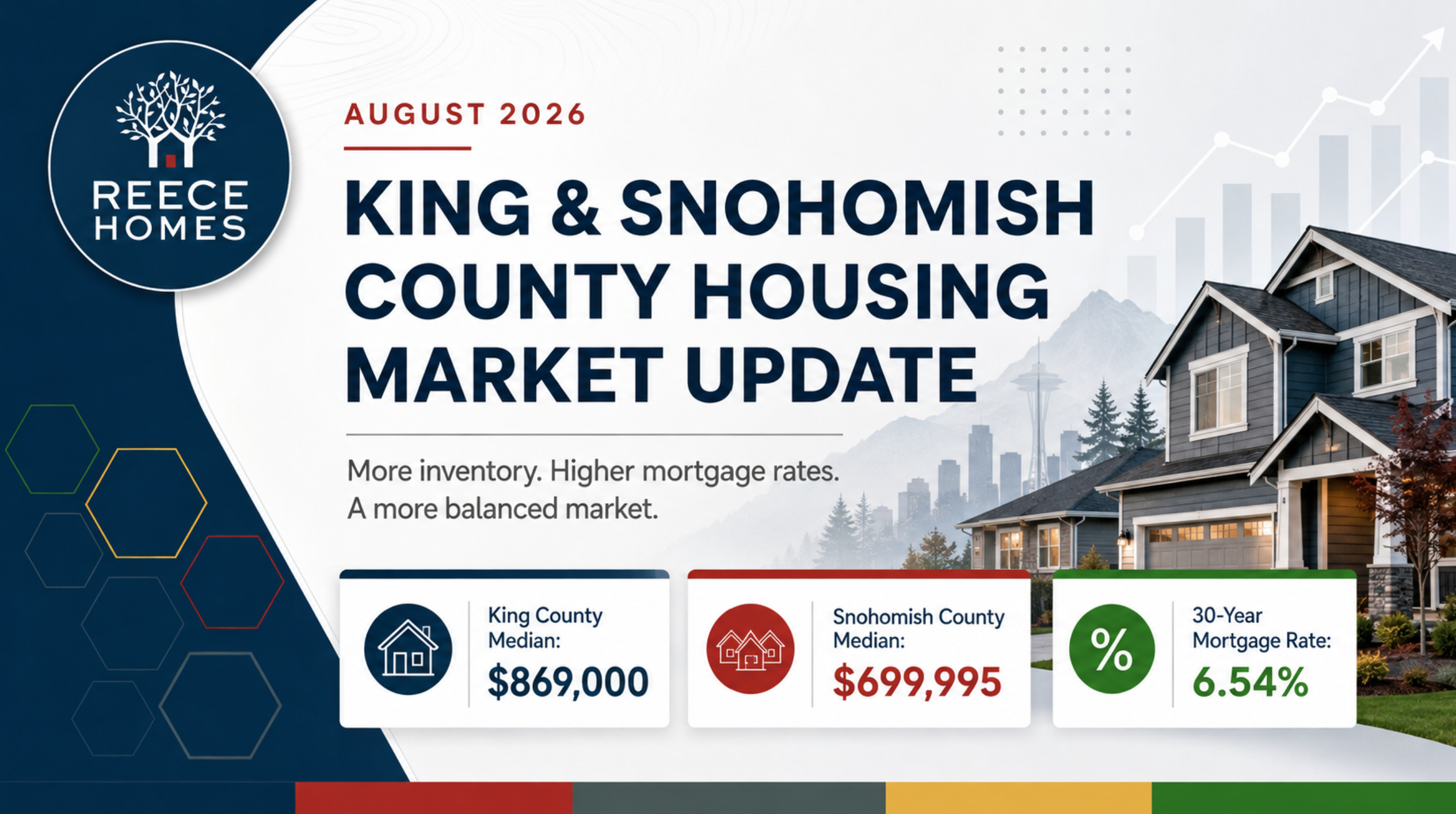 REECE HOMES

AUGUST 2026

KING & SNOHOMISH COUNTY HOUSING MARKET UPDATE

More inventory. Higher mortgage rates.
A more balanced market.

King County Median:
$869,000

Snohomish County Median:
$699,995

%
30-Year Mortgage Rate:
6.54%